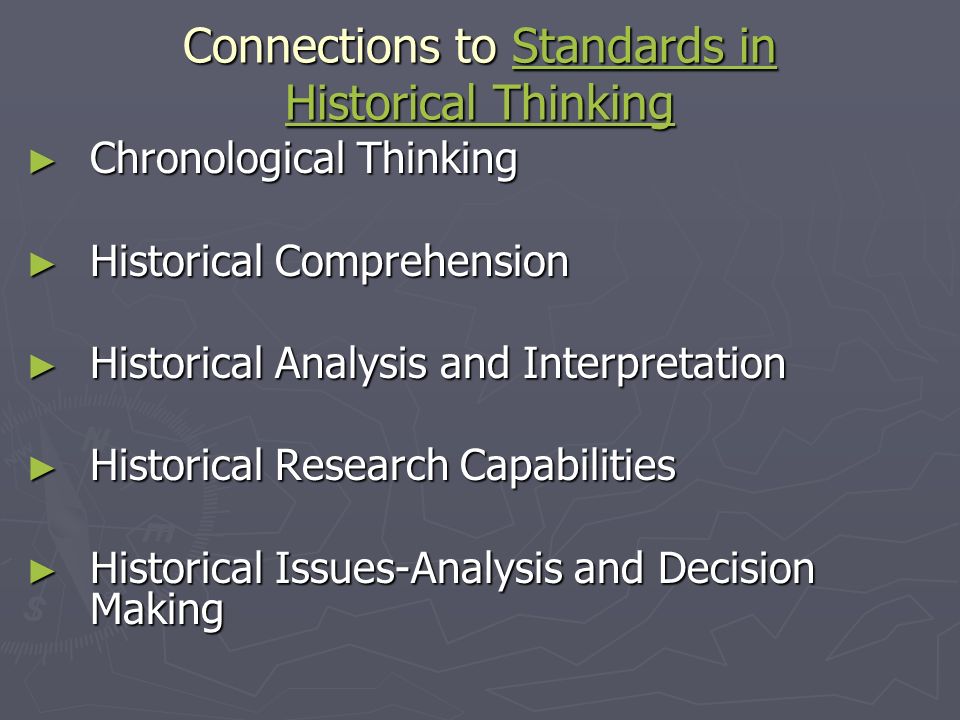 Connections to Standards in Historical Thinking

► Chronological Thinking

► Historical Comprehension

► Historical Analysis and Interpretation

► Historical Research Capabilities

► Historical Issues-Analysis and Decision Making